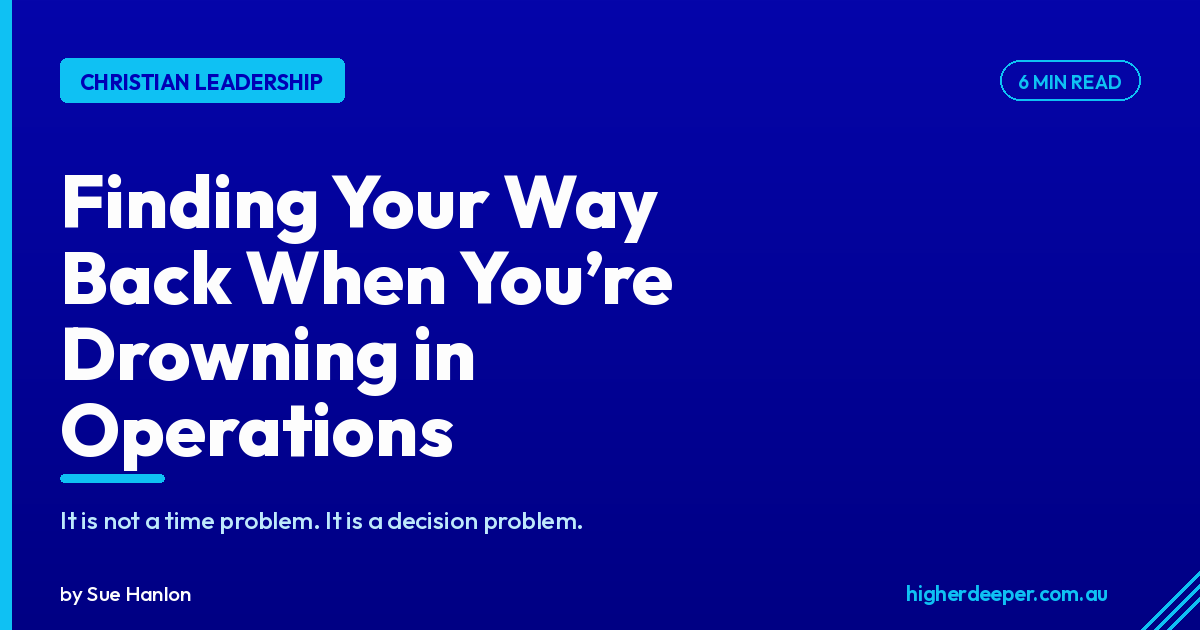 CHRISTIAN LEADERSHIP

6 MIN READ

Finding Your Way Back When You're Drowning in Operations

It is not a time problem. It is a decision problem.

by Sue Hanlon

higherdeeper.com.au